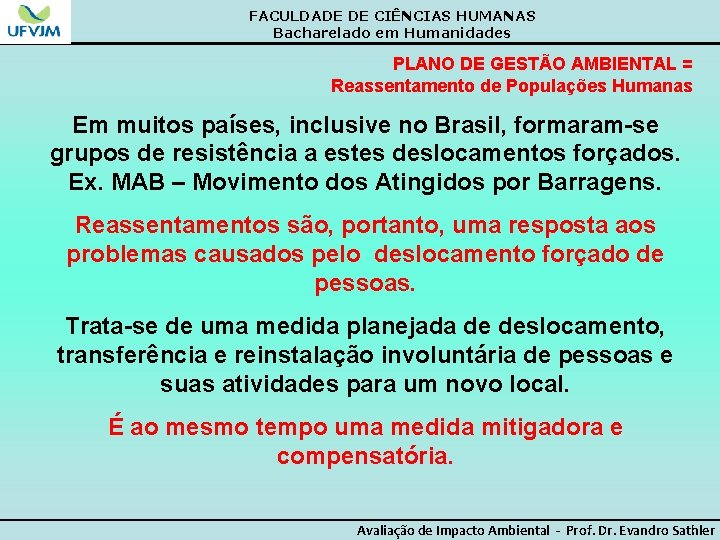 UFVJM

FACULDADE DE CIÊNCIAS HUMANAS
Bacharelado em Humanidades

PLANO DE GESTÃO AMBIENTAL =
Reassentamento de Populações Humanas

Em muitos países, inclusive no Brasil, formaram-se grupos de resistência a estes deslocamentos forçados. Ex. MAB – Movimento dos Atingidos por Barragens.

Reassentamentos são, portanto, uma resposta aos problemas causados pelo deslocamento forçado de pessoas.

Trata-se de uma medida planejada de deslocamento, transferência e reinstalação involuntária de pessoas e suas atividades para um novo local.

É ao mesmo tempo uma medida mitigadora e compensatória.

Avaliação de Impacto Ambiental - Prof. Dr. Evandro Sathler